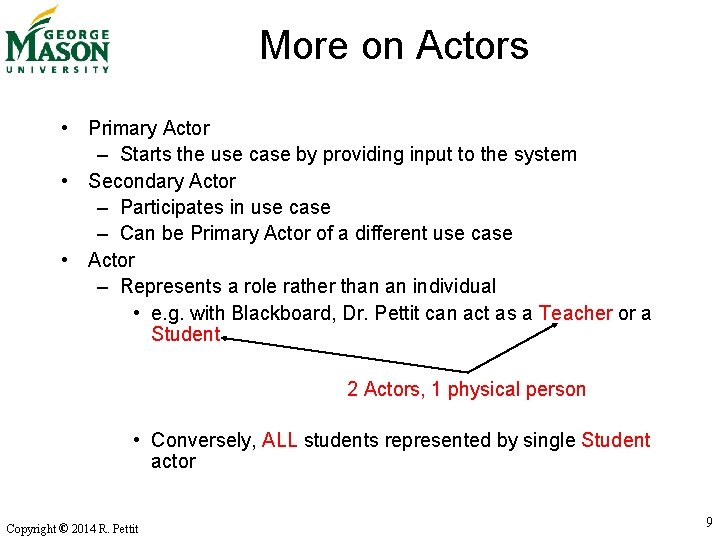 GEORGE MASON UNIVERSITY

More on Actors

• Primary Actor
– Starts the use case by providing input to the system
• Secondary Actor
– Participates in use case
– Can be Primary Actor of a different use case
• Actor
– Represents a role rather than an individual
• e.g. with Blackboard, Dr. Pettit can act as a Teacher or a Student

2 Actors, 1 physical person

• Conversely, ALL students represented by single Student actor

Copyright © 2014 R. Pettit

9